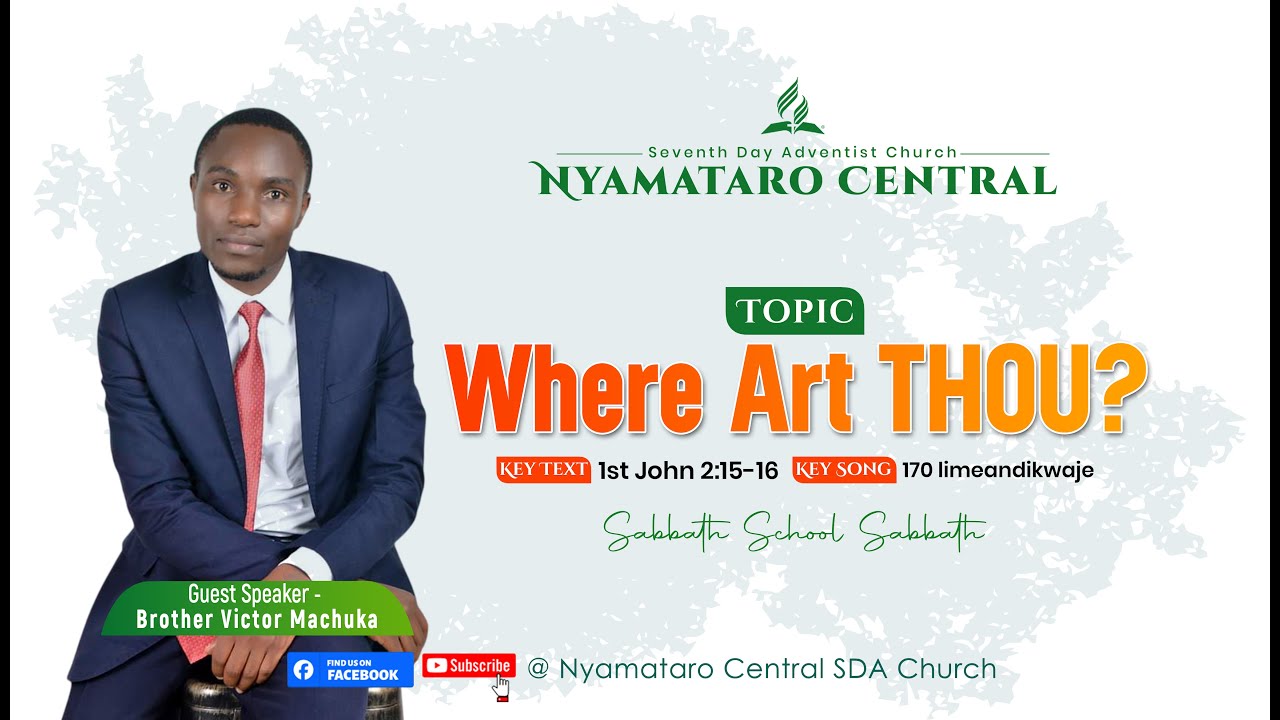 Seventh Day Adventist Church
NYAMATARO CENTRAL

TOPIC
Where Art THOU?

KEY TEXT 1st John 2:15-16 KEY SONG 170 limeandikwaje

Sabbath School Sabbath

Guest Speaker -
Brother Victor Machuka

FIND US ON FACEBOOK
Subscribe
@ Nyamataro Central SDA Church